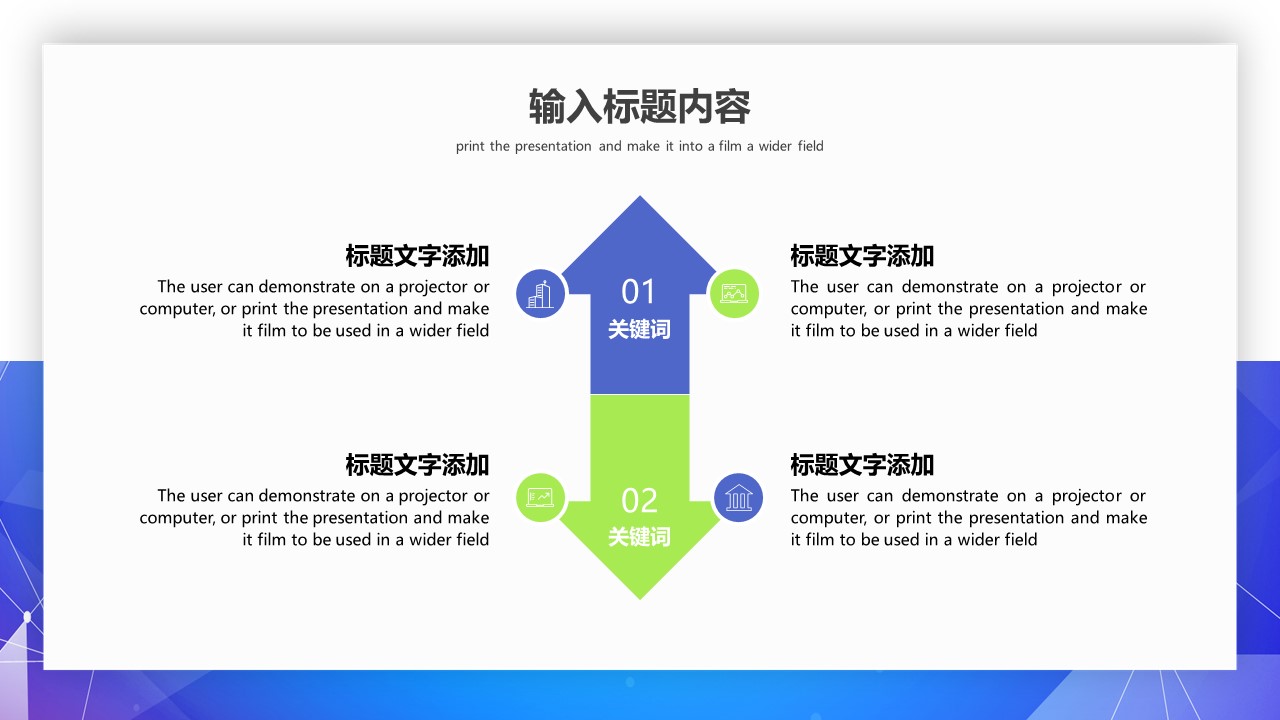 输入标题内容

print the presentation and make it into a film a wider field

标题文字添加

The user can demonstrate on a projector or computer, or print the presentation and make it film to be used in a wider field

01
关键词

标题文字添加

The user can demonstrate on a projector or computer, or print the presentation and make it film to be used in a wider field

标题文字添加

The user can demonstrate on a projector or computer, or print the presentation and make it film to be used in a wider field

02
关键词

标题文字添加

The user can demonstrate on a projector or computer, or print the presentation and make it film to be used in a wider field